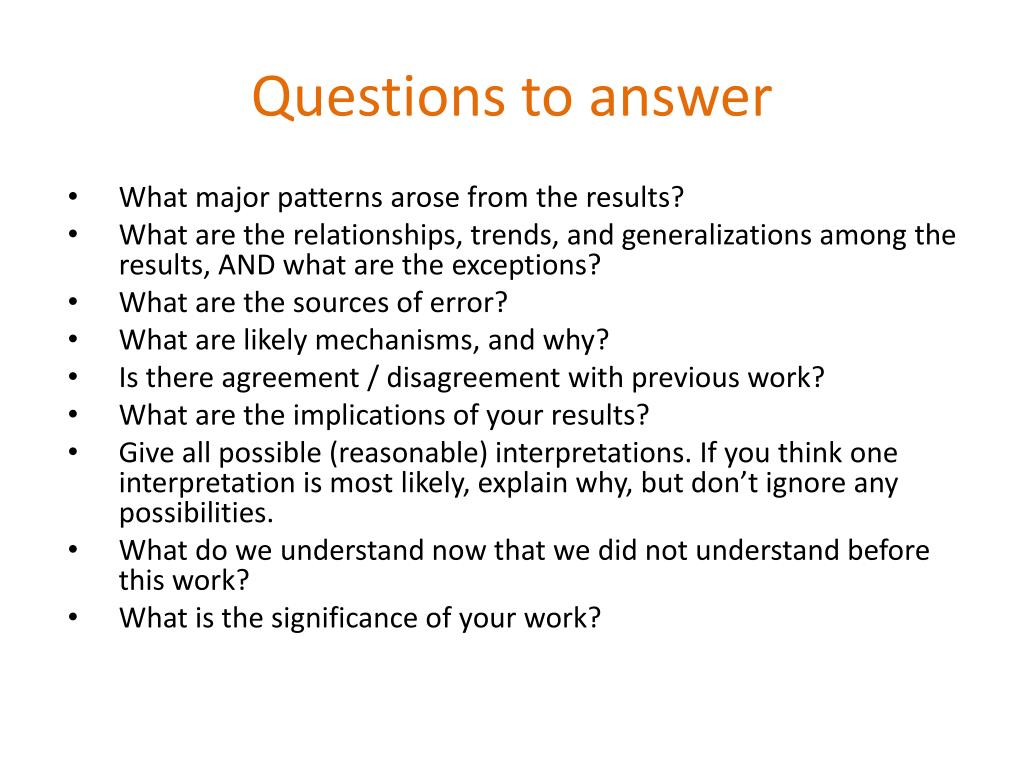 Questions to answer

• What major patterns arose from the results?
• What are the relationships, trends, and generalizations among the results, AND what are the exceptions?
• What are the sources of error?
• What are likely mechanisms, and why?
• Is there agreement / disagreement with previous work?
• What are the implications of your results?
• Give all possible (reasonable) interpretations. If you think one interpretation is most likely, explain why, but don't ignore any possibilities.
• What do we understand now that we did not understand before this work?
• What is the significance of your work?